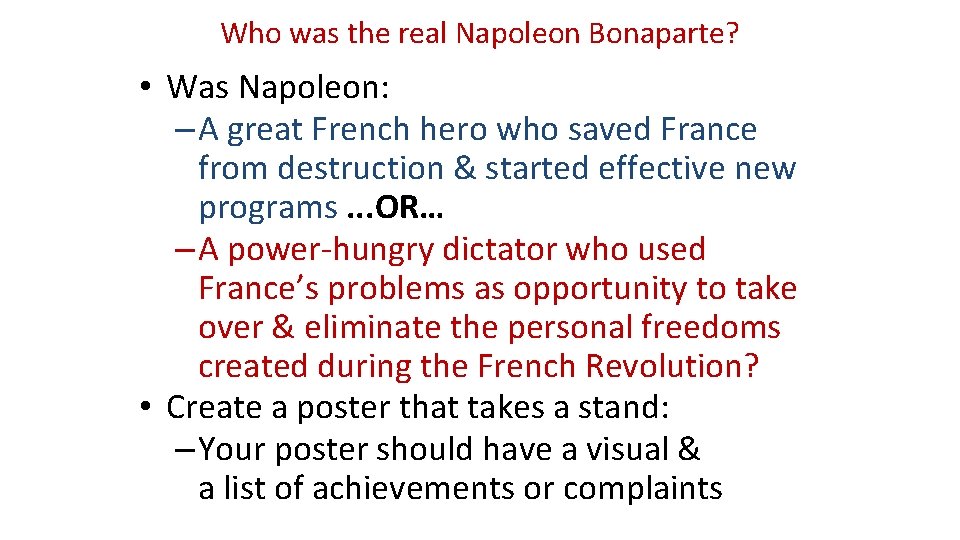 Who was the real Napoleon Bonaparte?

• Was Napoleon:
– A great French hero who saved France from destruction & started effective new programs ...OR…
– A power-hungry dictator who used France’s problems as opportunity to take over & eliminate the personal freedoms created during the French Revolution?
• Create a poster that takes a stand:
– Your poster should have a visual & a list of achievements or complaints